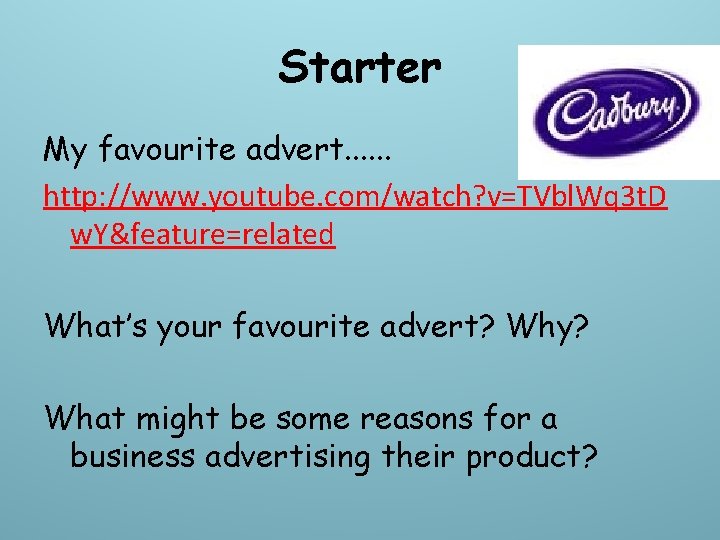 Starter

Cadbury

My favourite advert......

http://www.youtube.com/watch?v=TVblWq3tDwY&feature=related

What's your favourite advert? Why?

What might be some reasons for a business advertising their product?